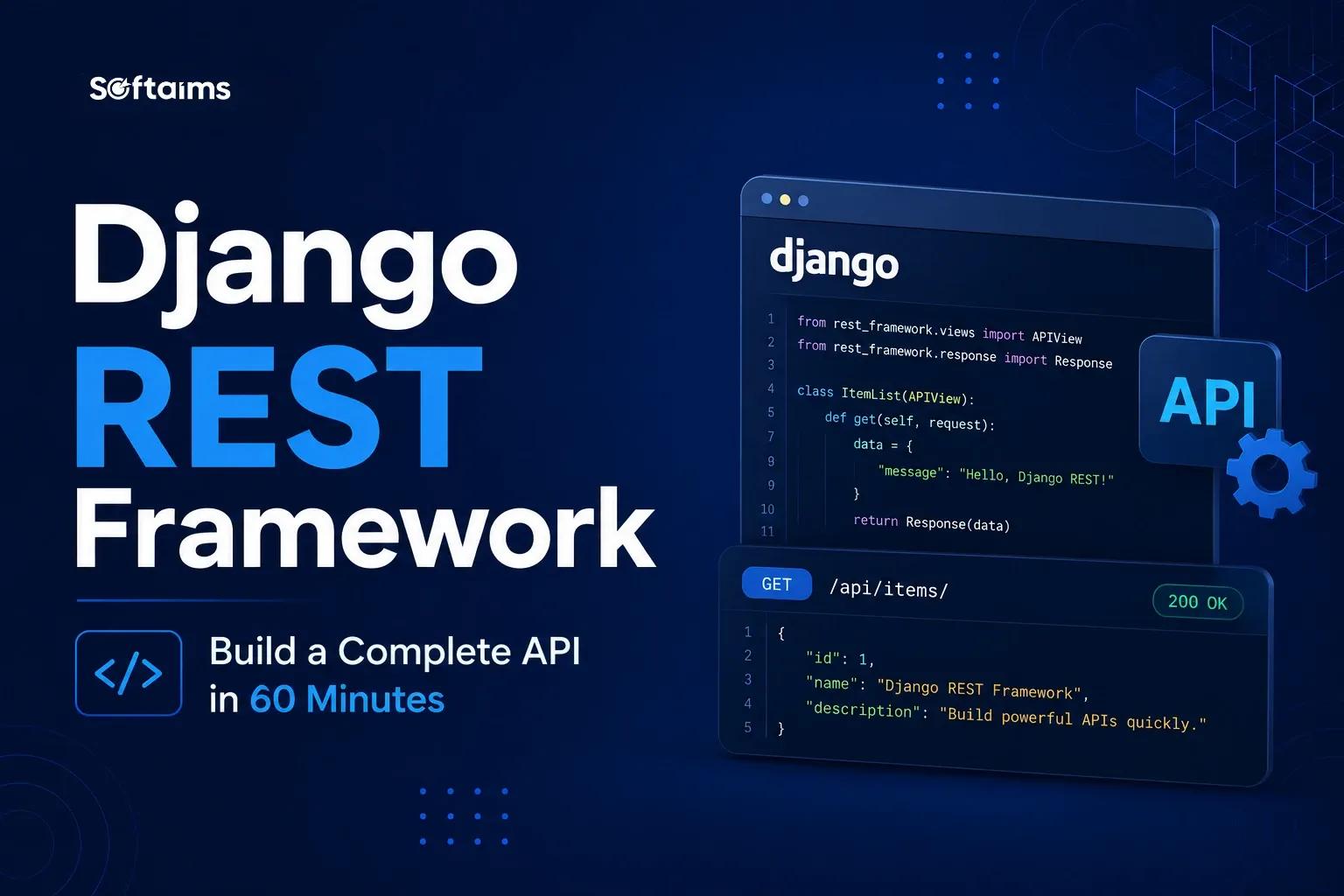 Softaims

Django
REST
Framework

</>

Build a Complete API in 60 Minutes

django

1 from rest_framework.views import APIView
2 from rest_framework.response import Response
3
4 class ItemList(APIView):
5 def get(self, request):
7 data = {
9 "message": "Hello, Django REST!"
9 }
10 return Response(data)
11

API

GET /api/items/ 200 OK

1 {
2 "id": 1,
3 "name": "Django REST Framework",
4 "description": "Build powerful APIs quickly."
5 }